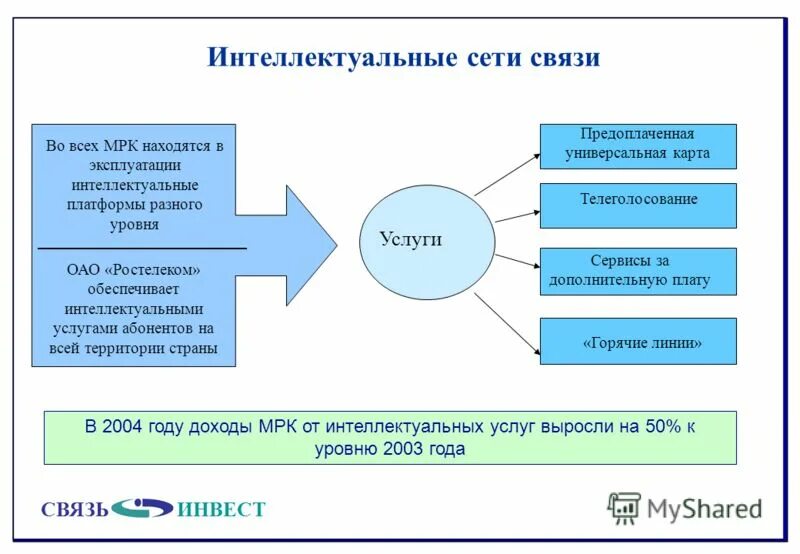 Интеллектуальные сети связи

Во всех МРК находятся в эксплуатации интеллектуальные платформы разного уровня

ОАО «Ростелеком» обеспечивает интеллектуальными услугами абонентов на всей территории страны

Услуги

Предоплаченная универсальная карта

Телеголосование

Сервисы за дополнительную плату

«Горячие линии»

В 2004 году доходы МРК от интеллектуальных услуг выросли на 50% к уровню 2003 года

СВЯЗЬ ИНВЕСТ

MyShared